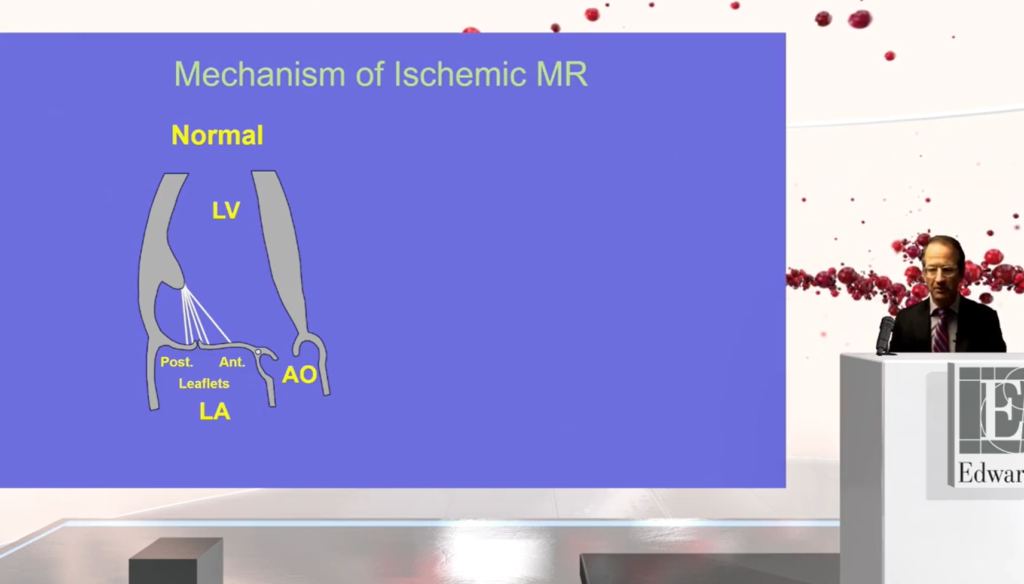 Mechanism of Ischemic MR

Normal

LV

Post.

Ant.

Leaflets

AO

LA

Edwar